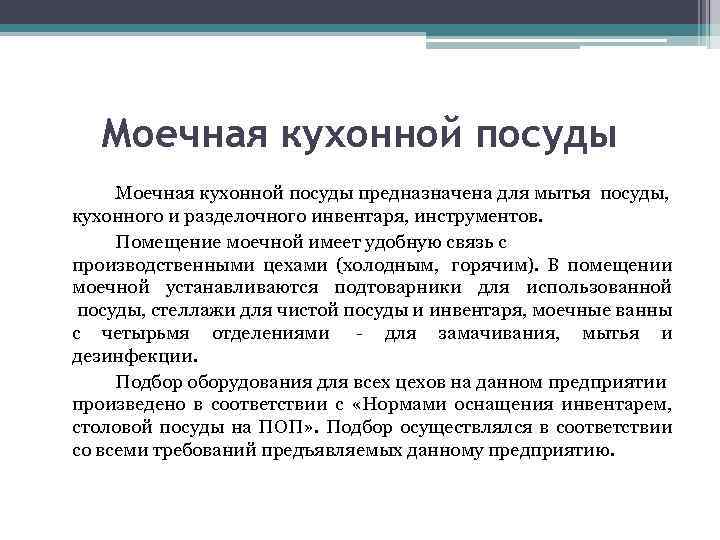 Моечная кухонной посуды

Моечная кухонной посуды предназначена для мытья посуды, кухонного и разделочного инвентаря, инструментов.

Помещение моечной имеет удобную связь с производственными цехами (холодным, горячим). В помещении моечной устанавливаются подтоварники для использованной посуды, стеллажи для чистой посуды и инвентаря, моечные ванны с четырьмя отделениями - для замачивания, мытья и дезинфекции.

Подбор оборудования для всех цехов на данном предприятии произведено в соответствии с «Нормами оснащения инвентарем, столовой посуды на ПОП». Подбор осуществлялся в соответствии со всеми требований предъявляемых данному предприятию.